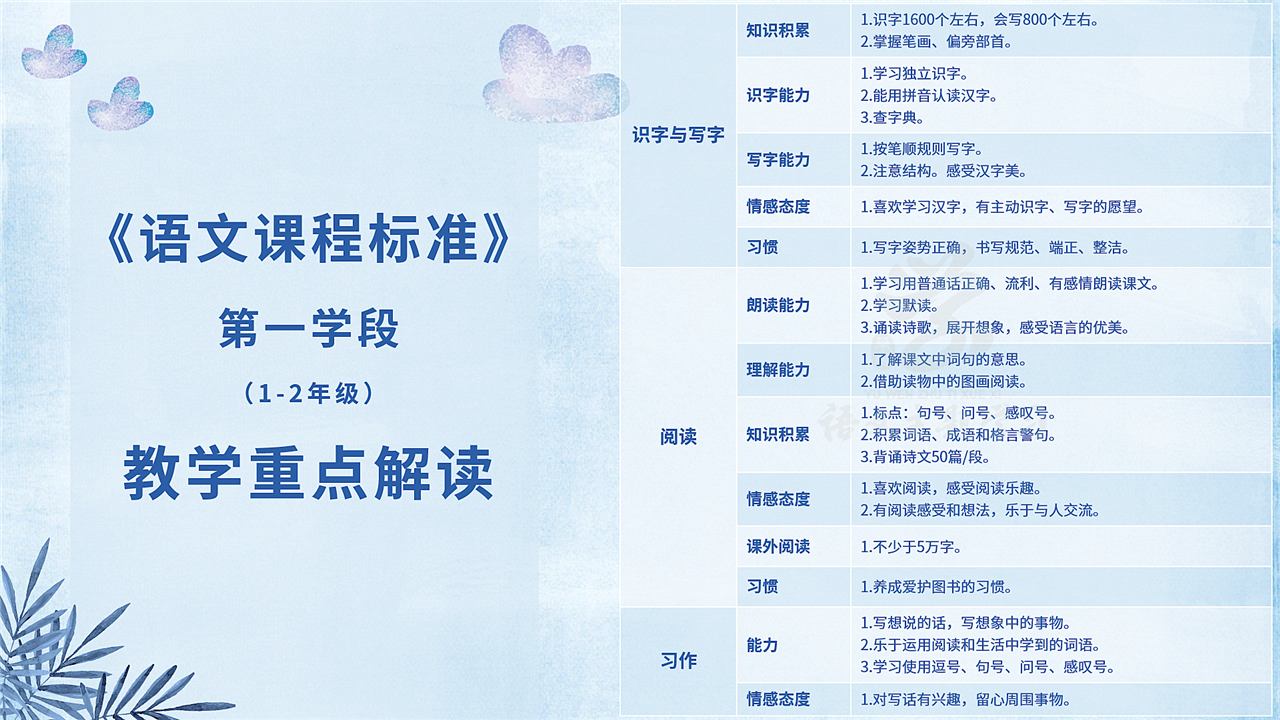 《语文课程标准》

第一学段

（1-2年级）

教学重点解读

| | | |
|---|---|---|
| 识字与写字 | 知识积累 | 1.识字1600个左右，会写800个左右。 2.掌握笔画、偏旁部首。 |
| | 识字能力 | 1.学习独立识字。 2.能用拼音认读汉字。 3.查字典。 |
| | 写字能力 | 1.按笔顺规则写字。 2.注意结构。感受汉字美。 |
| | 情感态度 | 1.喜欢学习汉字，有主动识字、写字的愿望。 |
| | 习惯 | 1.写字姿势正确，书写规范、端正、整洁。 |
| 阅读 | 朗读能力 | 1.学习用普通话正确、流利、有感情朗读课文。 2.学习默读。 3.诵读诗歌，展开想象，感受语言的优美。 |
| | 理解能力 | 1.了解课文中词句的意思。 2.借助读物中的图画阅读。 |
| | 知识积累 | 1.标点：句号、问号、感叹号。 2.积累词语、成语和格言警句。 3.背诵诗文50篇/段。 |
| | 情感态度 | 1.喜欢阅读，感受阅读乐趣。 2.有阅读感受和想法，乐于与人交流。 |
| | 课外阅读 | 1.不少于5万字。 |
| | 习惯 | 1.养成爱护图书的习惯。 |
| 习作 | 能力 | 1.写想说的话，写想象中的事物。 2.乐于运用阅读和生活中学到的词语。 3.学习使用逗号、句号、问号、感叹号。 |
| | 情感态度 | 1.对写话有兴趣，留心周围事物。 |